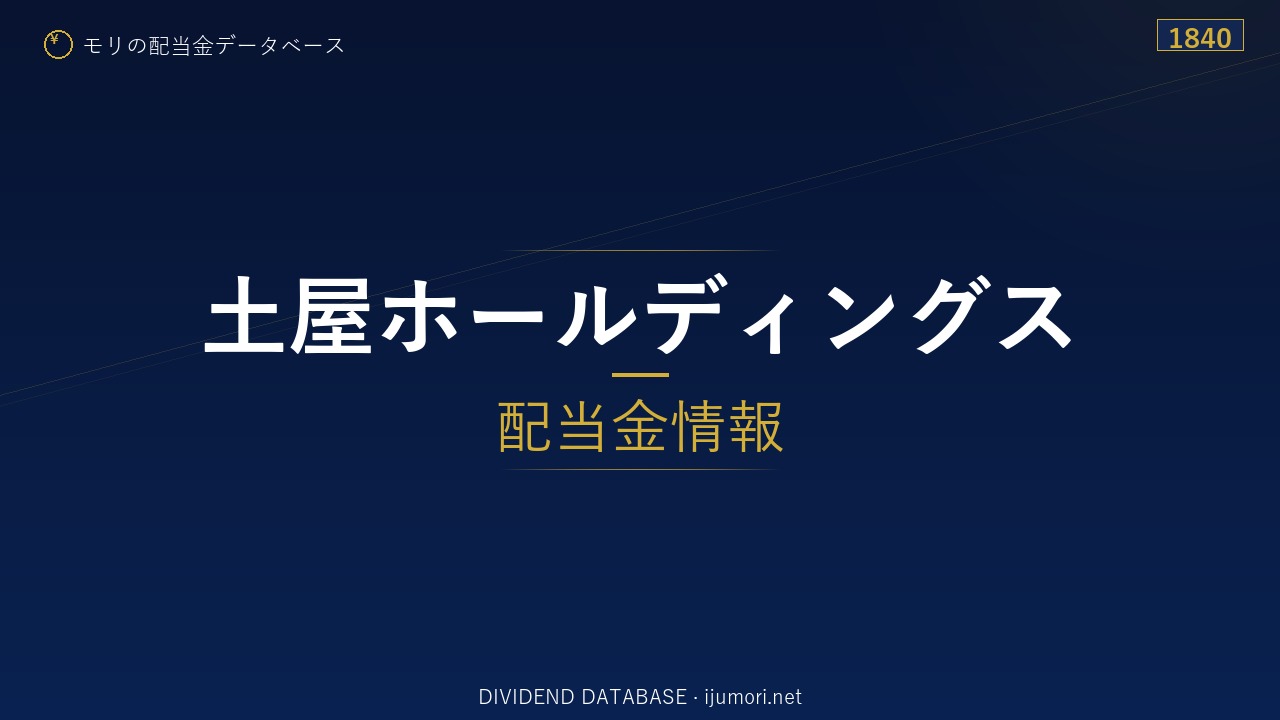 ¥ モリの配当金データベース

1840

土屋ホールディングス

配当金情報

DIVIDEND DATABASE · ijumori.net